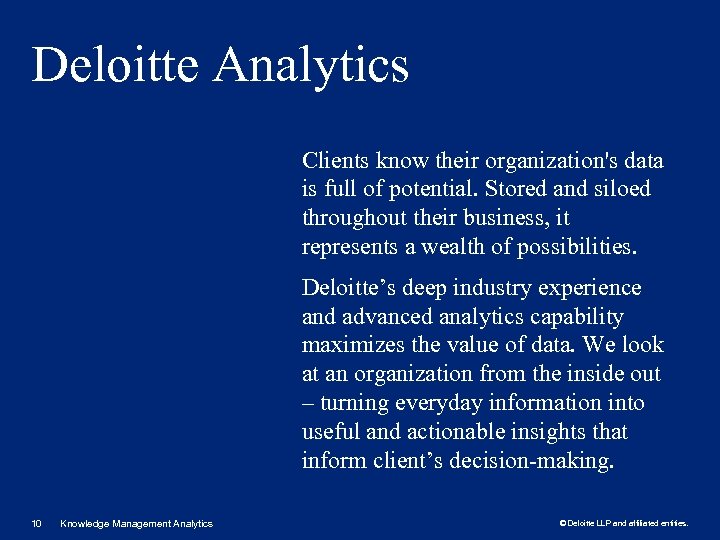 Deloitte Analytics

Clients know their organization's data is full of potential. Stored and siloed throughout their business, it represents a wealth of possibilities.

Deloitte’s deep industry experience and advanced analytics capability maximizes the value of data. We look at an organization from the inside out – turning everyday information into useful and actionable insights that inform client’s decision-making.

10 Knowledge Management Analytics

© Deloitte LLP and affiliated entities.